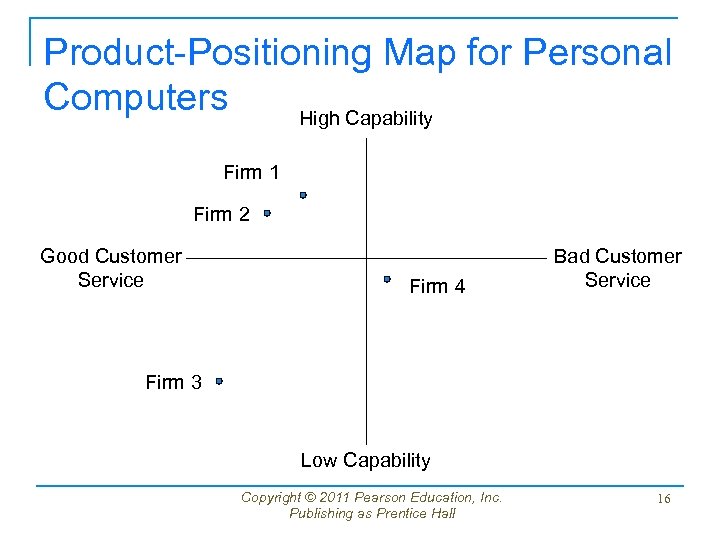 Product-Positioning Map for Personal Computers

High Capability

Firm 1

Firm 2

Good Customer Service

Bad Customer Service

Firm 4

Firm 3

Low Capability

Copyright © 2011 Pearson Education, Inc.
Publishing as Prentice Hall

16